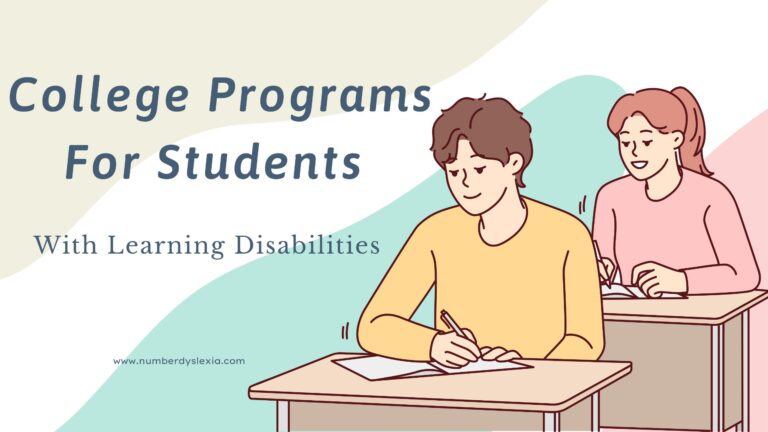 College Programs For Students

With Learning Disabilities

www.numberdyslexia.com